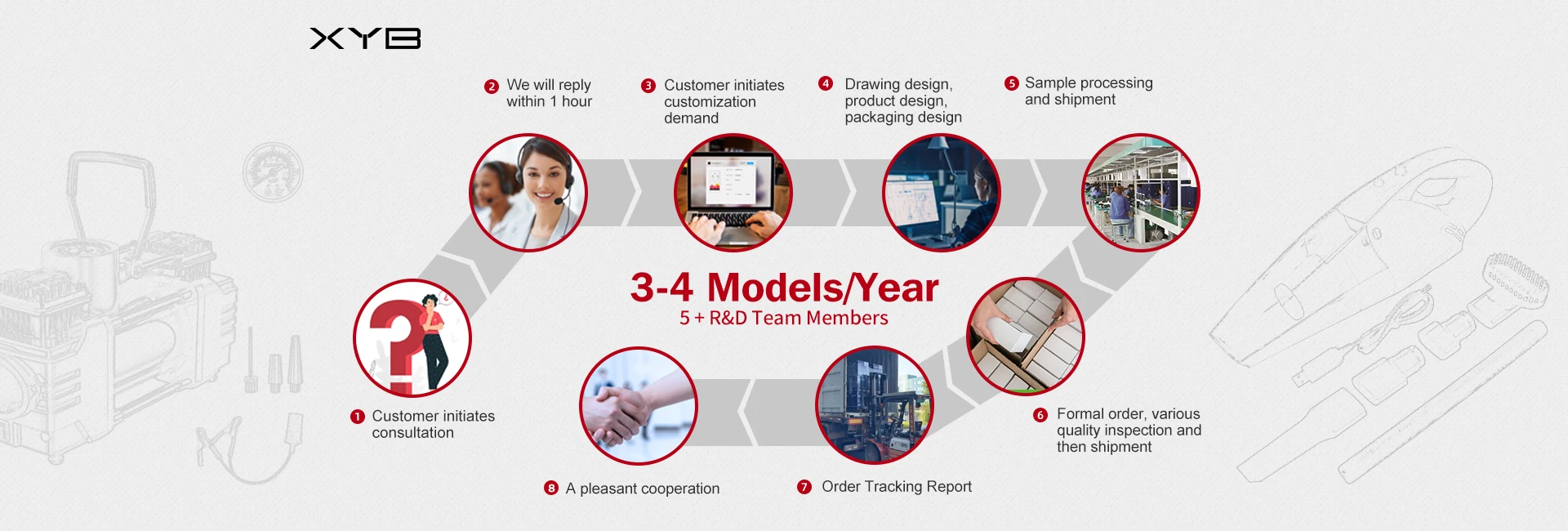 XYB

2 We will reply within 1 hour

3 Customer initiates customization demand

4 Drawing design, product design, packaging design

5 Sample processing and shipment

3-4 Models/Year
5 + R&D Team Members

1 Customer initiates consultation

6 Formal order, various quality inspection and then shipment

8 A pleasant cooperation

7 Order Tracking Report